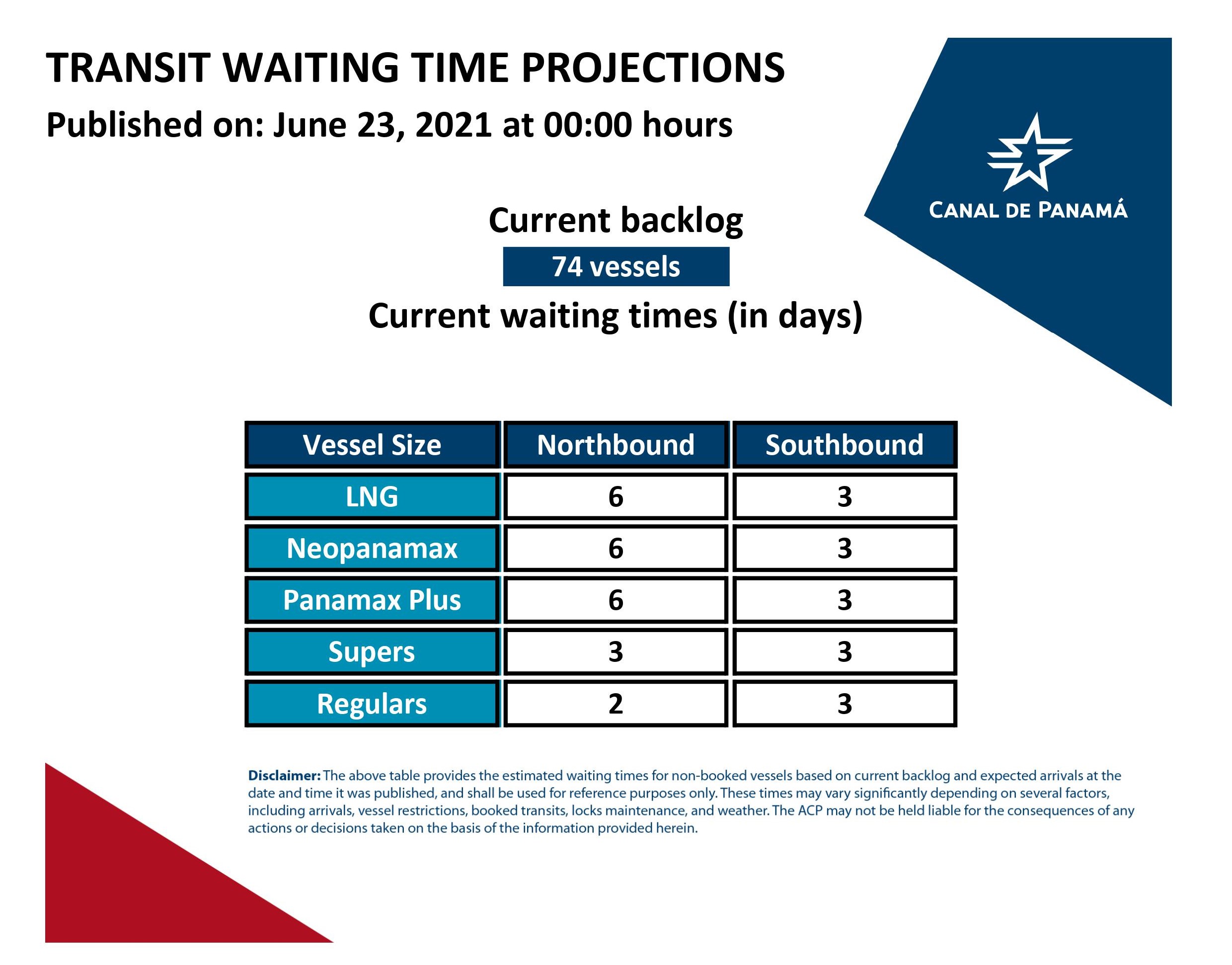 TRANSIT WAITING TIME PROJECTIONS

Published on: June 23, 2021 at 00:00 hours

CANAL DE PANAMÁ

Current backlog

74 vessels

Current waiting times (in days)

| Vessel Size | Northbound | Southbound |
|---|---|---|
| LNG | 6 | 3 |
| Neopanamax | 6 | 3 |
| Panamax Plus | 6 | 3 |
| Supers | 3 | 3 |
| Regulars | 2 | 3 |

Disclaimer: The above table provides the estimated waiting times for non-booked vessels based on current backlog and expected arrivals at the date and time it was published, and shall be used for reference purposes only. These times may vary significantly depending on several factors, including arrivals, vessel restrictions, booked transits, locks maintenance, and weather. The ACP may not be held liable for the consequences of any actions or decisions taken on the basis of the information provided herein.